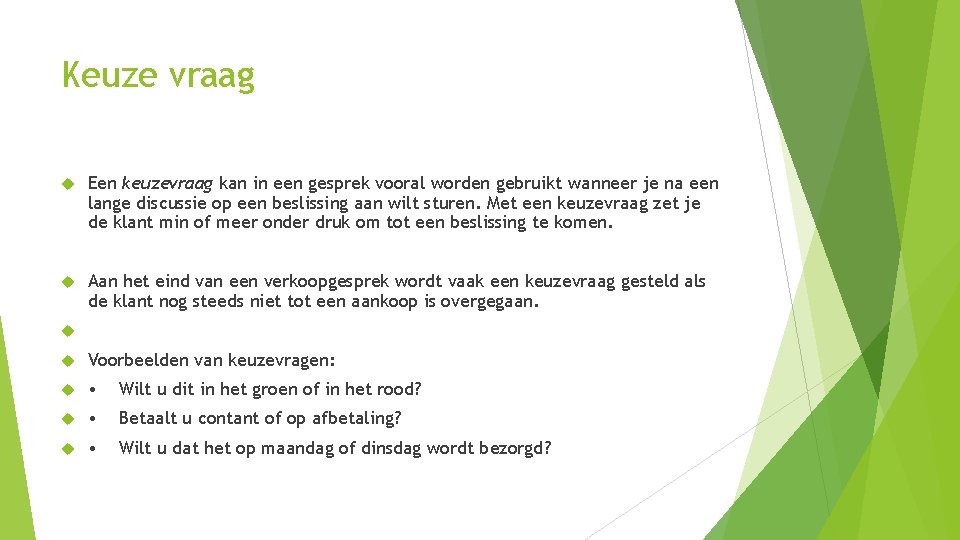 Keuze vraag

Een keuzevraag kan in een gesprek vooral worden gebruikt wanneer je na een lange discussie op een beslissing aan wilt sturen. Met een keuzevraag zet je de klant min of meer onder druk om tot een beslissing te komen.

Aan het eind van een verkoopgesprek wordt vaak een keuzevraag gesteld als de klant nog steeds niet tot een aankoop is overgegaan.

Voorbeelden van keuzevragen:

• Wilt u dit in het groen of in het rood?

• Betaalt u contant of op afbetaling?

• Wilt u dat het op maandag of dinsdag wordt bezorgd?